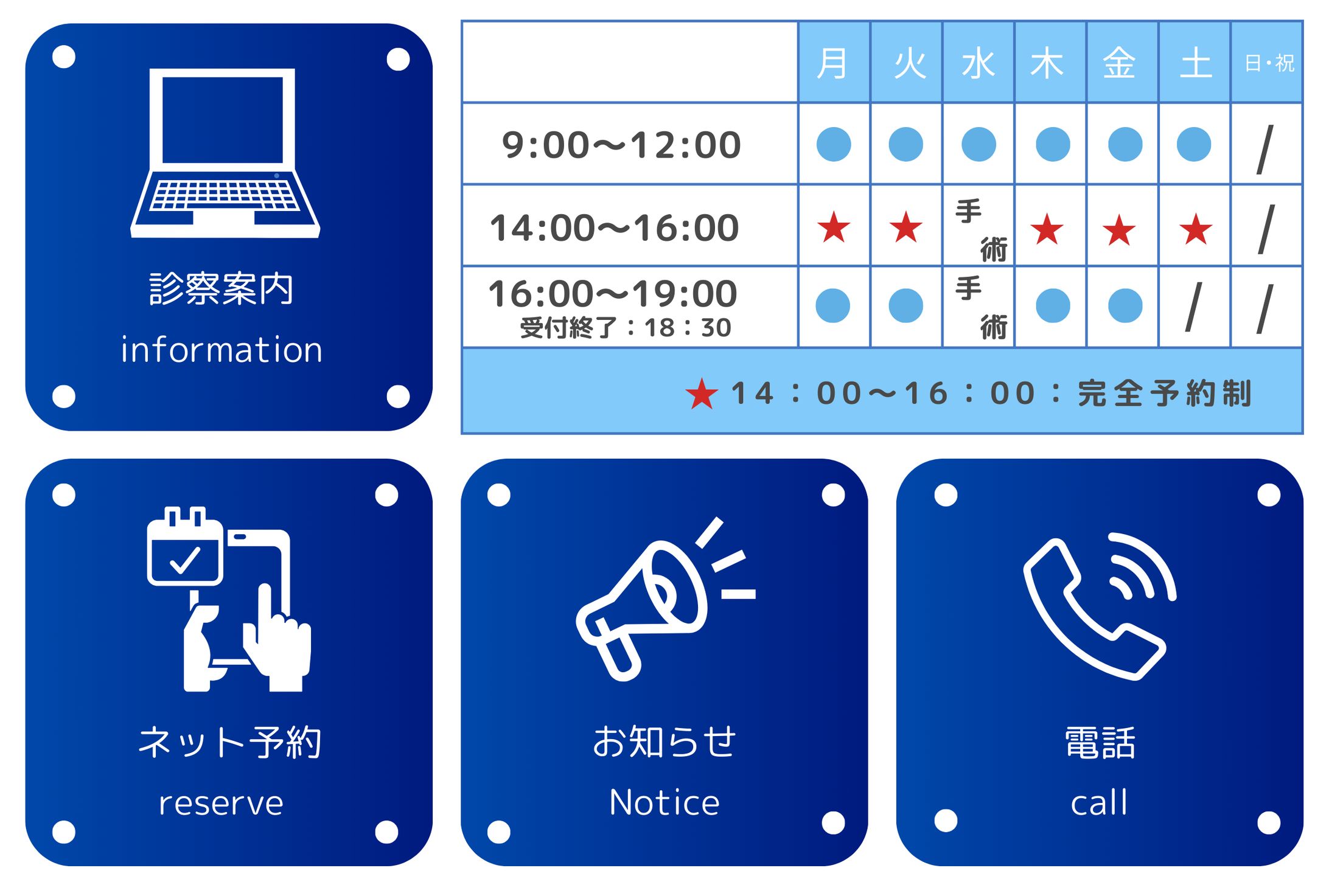 診察案内
information

| | 月 | 火 | 水 | 木 | 金 | 土 | 日・祝 |
|---|---|---|---|---|---|---|---|
| 9:00〜12:00 | ● | ● | ● | ● | ● | ● | / |
| 14:00〜16:00 | ★ | ★ | 手術 | ★ | ★ | ★ | / |
| 16:00〜19:00 受付終了：18：30 | ● | ● | 手術 | ● | ● | / | / |

★14：00〜16：00：完全予約制

ネット予約
reserve

お知らせ
Notice

電話
call